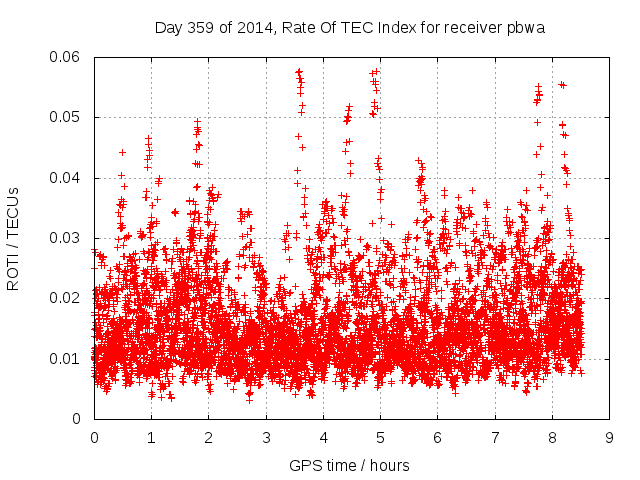 Day 359 of 2014, Rate Of TEC Index for receiver pbwa

ROTI / TECUs

0.06
0.05
0.04
0.03
0.02
0.01
0

0 1 2 3 4 5 6 7 8 9

GPS time / hours